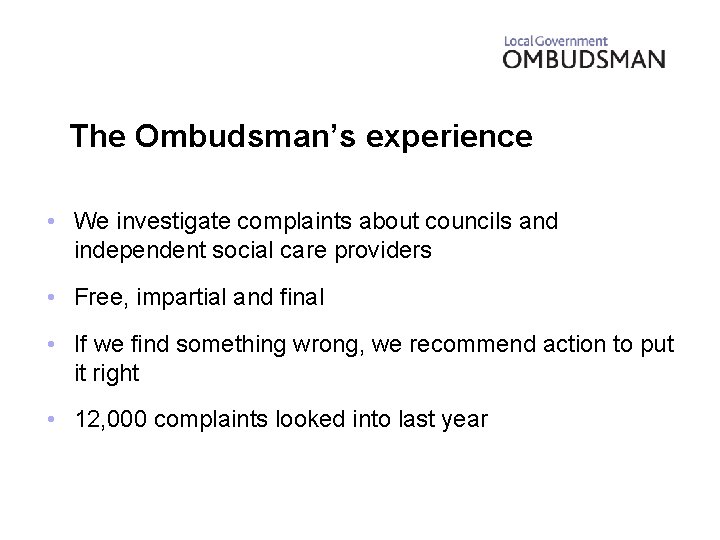 Local Government
OMBUDSMAN

The Ombudsman's experience

• We investigate complaints about councils and independent social care providers

• Free, impartial and final

• If we find something wrong, we recommend action to put it right

• 12,000 complaints looked into last year